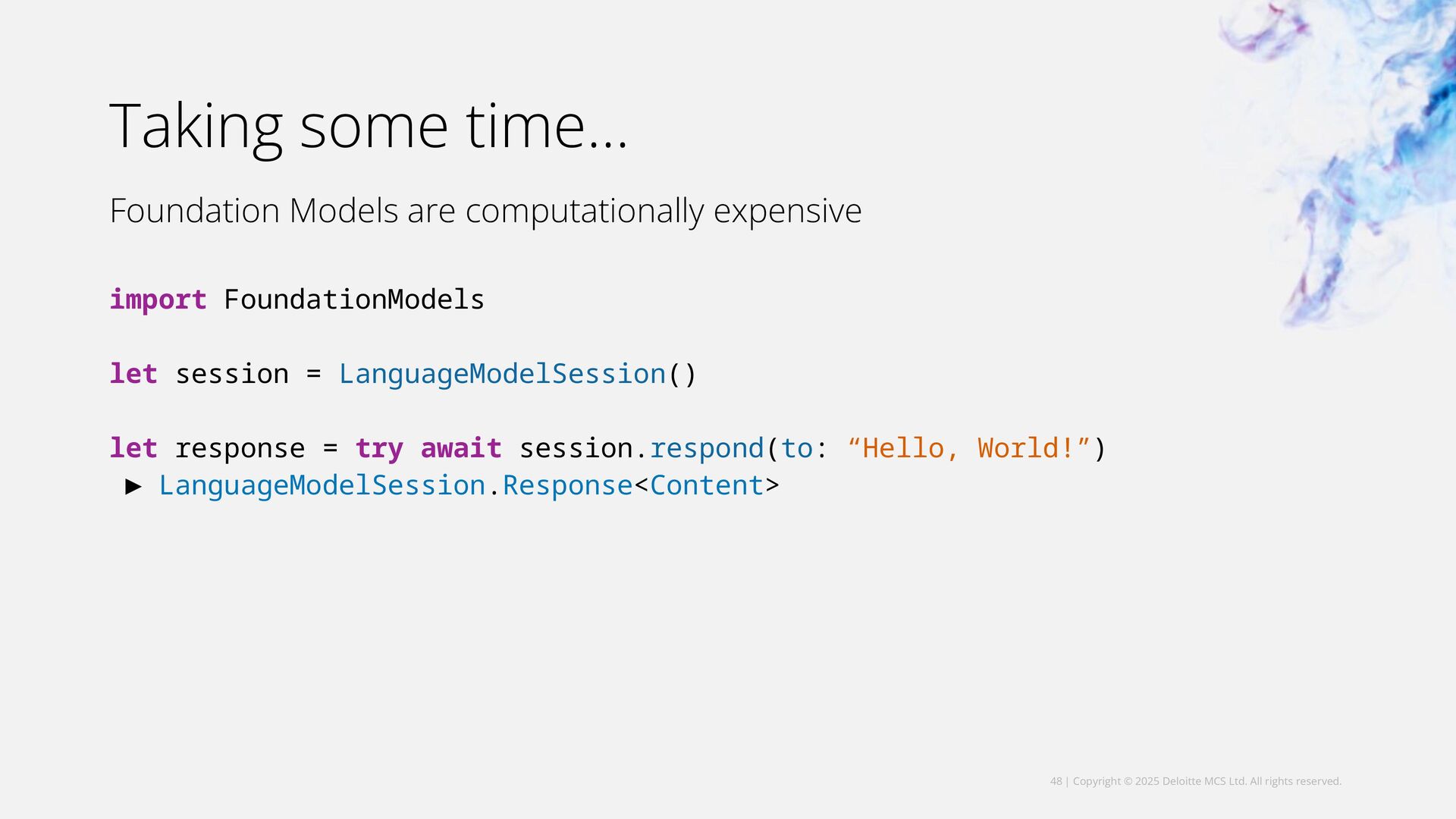 Taking some time…

Foundation Models are computationally expensive

import FoundationModels

let session = LanguageModelSession()

let response = try await session.respond(to: “Hello, World!”)
▶ LanguageModelSession.Response<Content>

48 | Copyright © 2025 Deloitte MCS Ltd. All rights reserved.